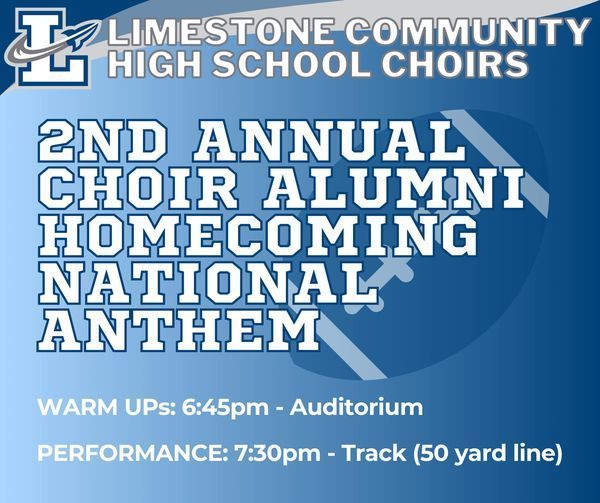 L

LIMESTONE COMMUNITY HIGH SCHOOL CHOIRS

2ND ANNUAL CHOIR ALUMNI HOMECOMING NATIONAL ANTHEM

WARM UPs: 6:45pm - Auditorium

PERFORMANCE: 7:30pm - Track (50 yard line)